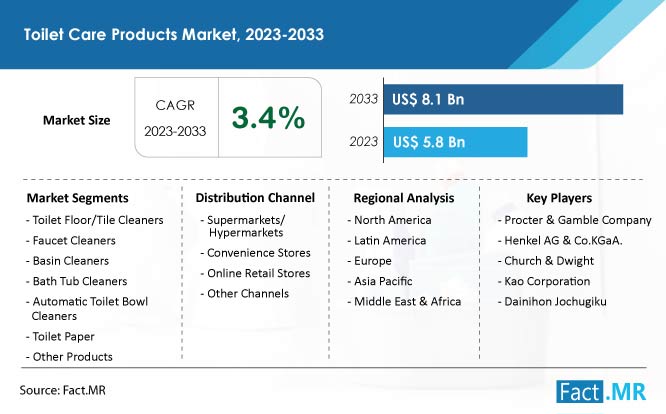 Toilet Care Products Market, 2023-2033

Market Size

CAGR 2023-2033

3.4%

2033 US$ 8.1 Bn

2023 US$ 5.8 Bn

Market Segments
- Toilet Floor/Tile Cleaners
- Faucet Cleaners
- Basin Cleaners
- Bath Tub Cleaners
- Automatic Toilet Bowl Cleaners
- Toilet Paper
- Other Products

Distribution Channel
- Supermarkets/ Hypermarkets
- Convenience Stores
- Online Retail Stores
- Other Channels

Regional Analysis
- North America
- Latin America
- Europe
- Asia Pacific
- Middle East & Africa

Key Players
- Procter & Gamble Company
- Henkel AG & Co.KGaA.
- Church & Dwight
- Kao Corporation
- Dainihon Jochugiku

Source: Fact.MR

Fact.MR